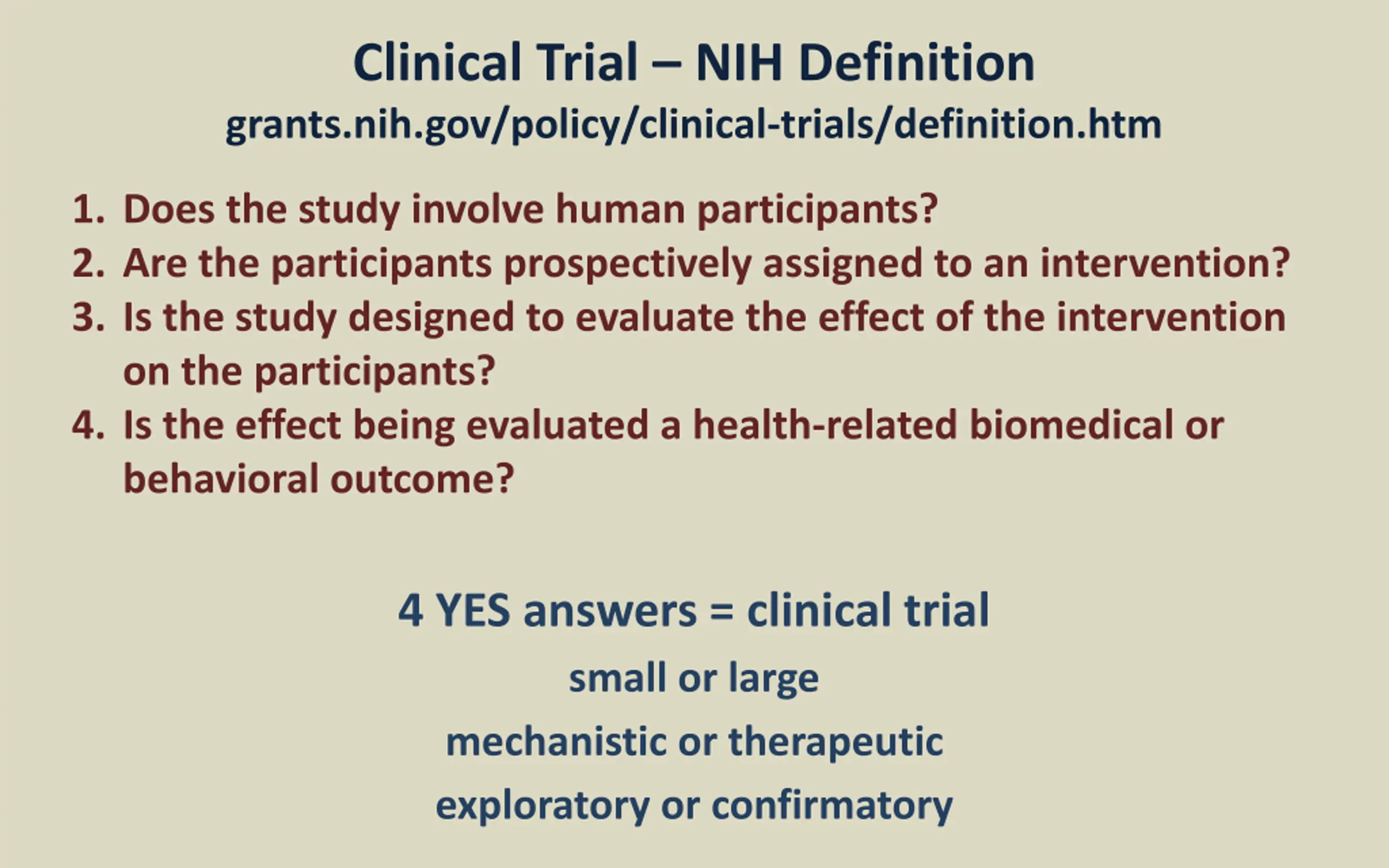 Clinical Trial – NIH Definition
grants.nih.gov/policy/clinical-trials/definition.htm

1. Does the study involve human participants?
2. Are the participants prospectively assigned to an intervention?
3. Is the study designed to evaluate the effect of the intervention on the participants?
4. Is the effect being evaluated a health-related biomedical or behavioral outcome?

4 YES answers = clinical trial
small or large
mechanistic or therapeutic
exploratory or confirmatory